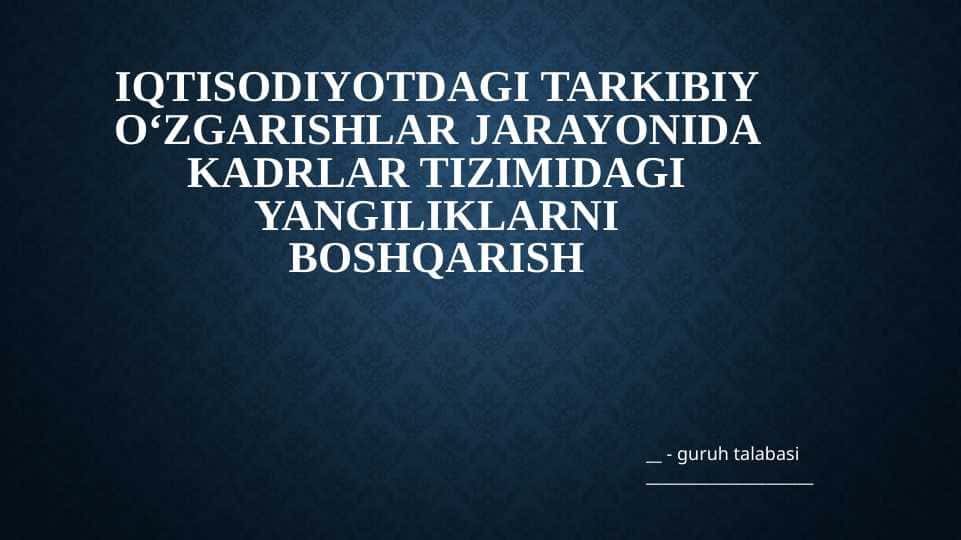 IQTISODIYOTDAGI TARKIBIY O‘ZGARISHLAR JARAYONIDA KADRLAR TIZIMIDAGI YANGILIKLARNI BOSHQARISH

__ - guruh talabasi
____________________